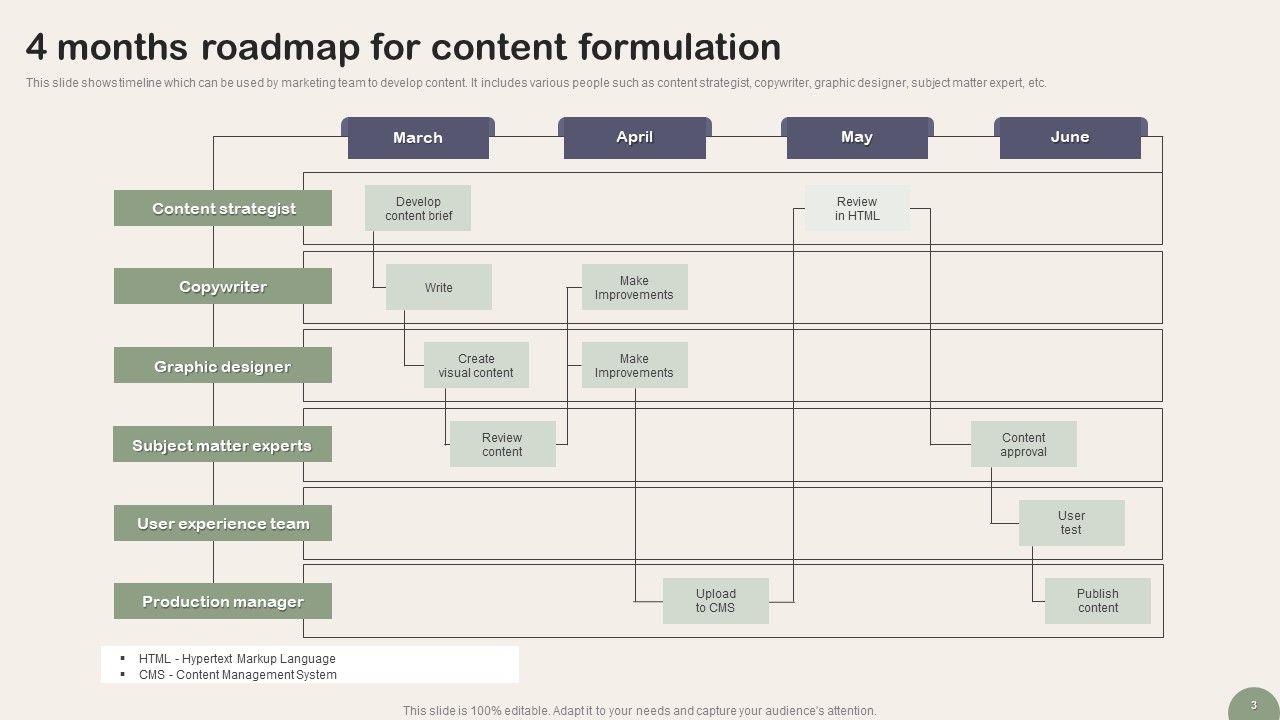 4 months roadmap for content formulation

This slide shows timeline which can be used by marketing team to develop content. It includes various people such as content strategist, copywriter, graphic designer, subject matter expert, etc.

March

April

May

June

Content strategist

Develop content brief

Review in HTML

Copywriter

Write

Make Improvements

Graphic designer

Create visual content

Make Improvements

Subject matter experts

Review content

Content approval

User experience team

User test

Production manager

Upload to CMS

Publish content

▪ HTML - Hypertext Markup Language
▪ CMS - Content Management System

This slide is 100% editable. Adapt it to your needs and capture your audience's attention.

3